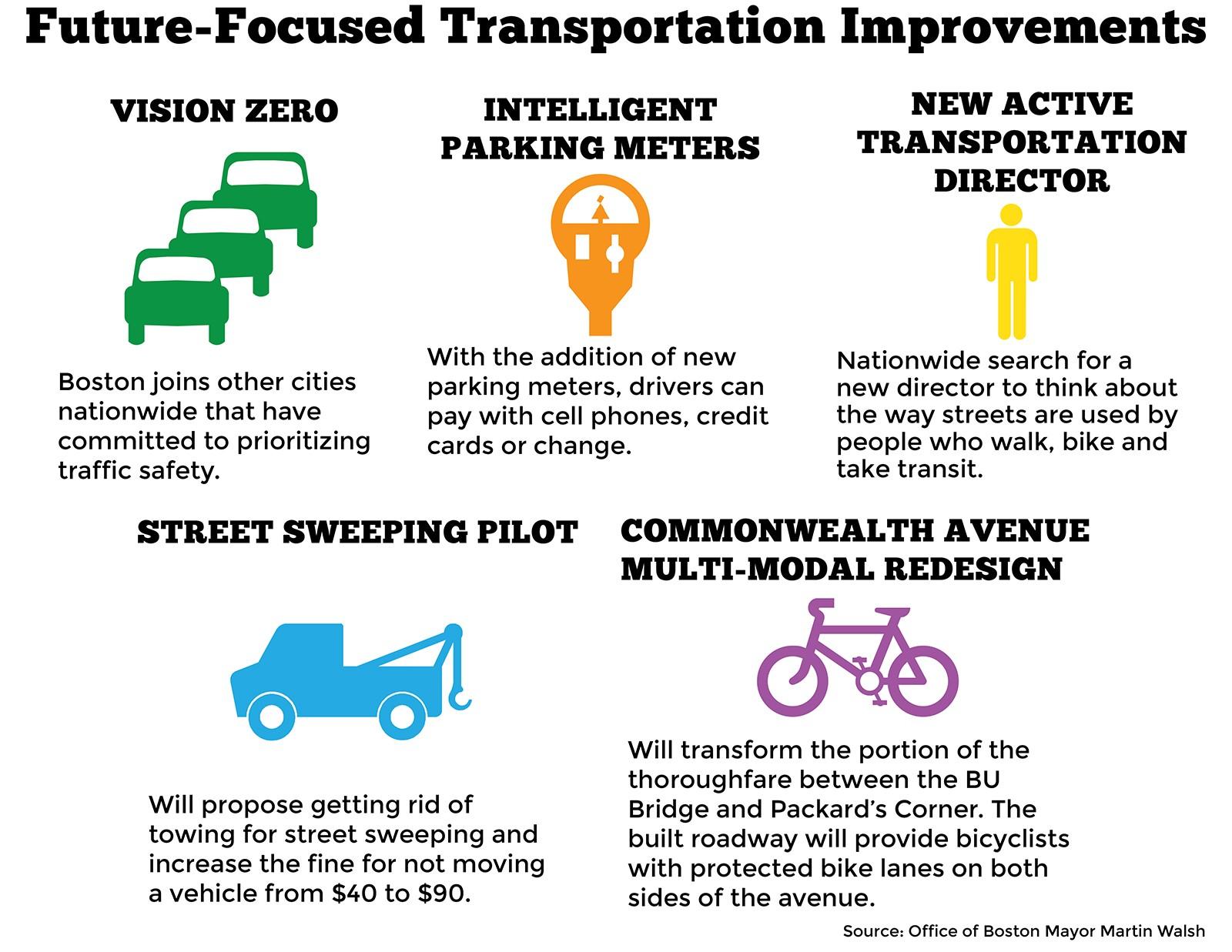 Future-Focused Transportation Improvements

VISION ZERO

Boston joins other cities nationwide that have committed to prioritizing traffic safety.

INTELLIGENT PARKING METERS

With the addition of new parking meters, drivers can pay with cell phones, credit cards or change.

NEW ACTIVE TRANSPORTATION DIRECTOR

Nationwide search for a new director to think about the way streets are used by people who walk, bike and take transit.

STREET SWEEPING PILOT

Will propose getting rid of towing for street sweeping and increase the fine for not moving a vehicle from \$40 to \$90.

COMMONWEALTH AVENUE MULTI-MODAL REDESIGN

Will transform the portion of the thoroughfare between the BU Bridge and Packard's Corner. The built roadway will provide bicyclists with protected bike lanes on both sides of the avenue.

Source: Office of Boston Mayor Martin Walsh